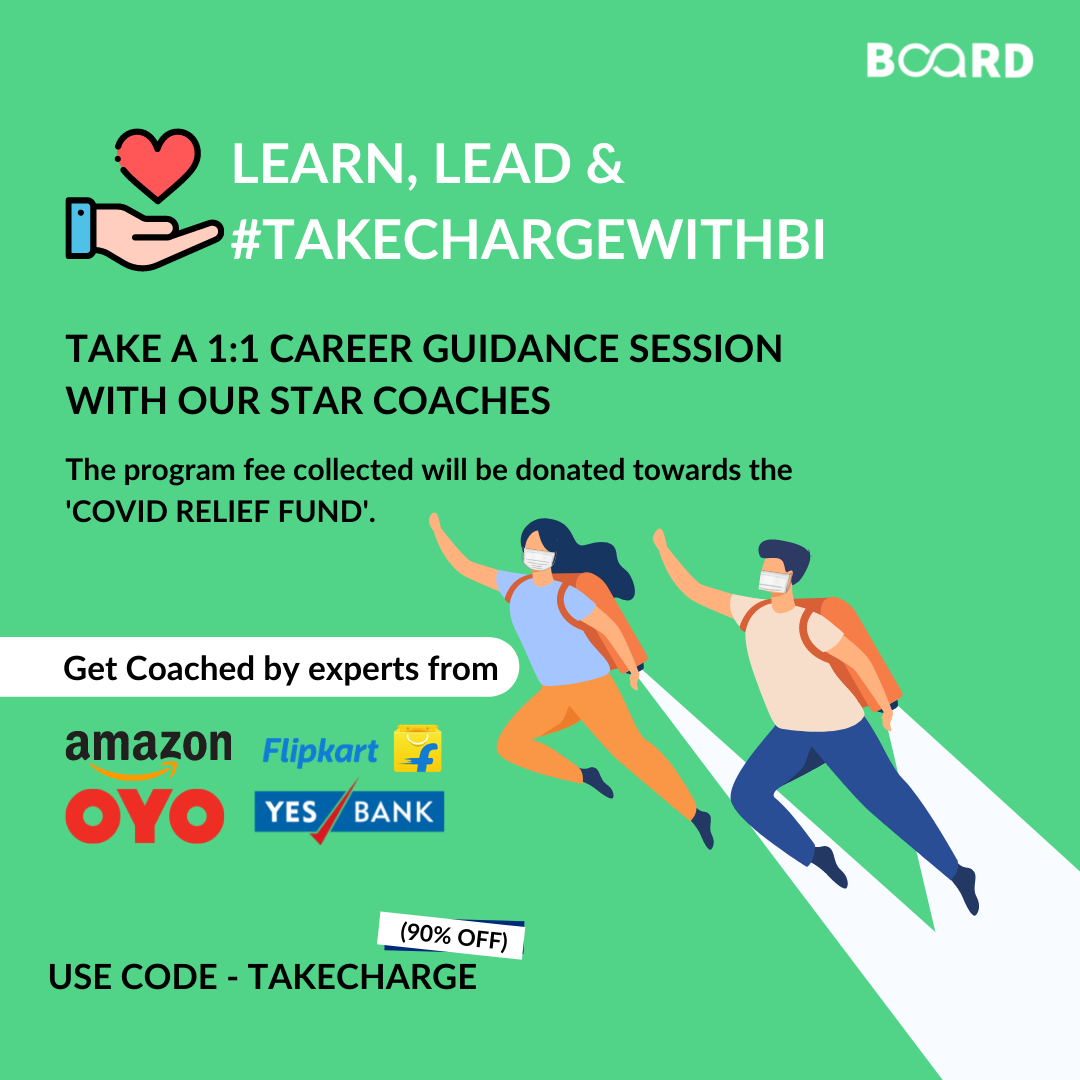 BOARD

LEARN, LEAD & #TAKECHARGEWITHBI

TAKE A 1:1 CAREER GUIDANCE SESSION WITH OUR STAR COACHES

The program fee collected will be donated towards the 'COVID RELIEF FUND'.

Get Coached by experts from

amazon

Flipkart

OYO

YES BANK

(90% OFF)

USE CODE - TAKECHARGE